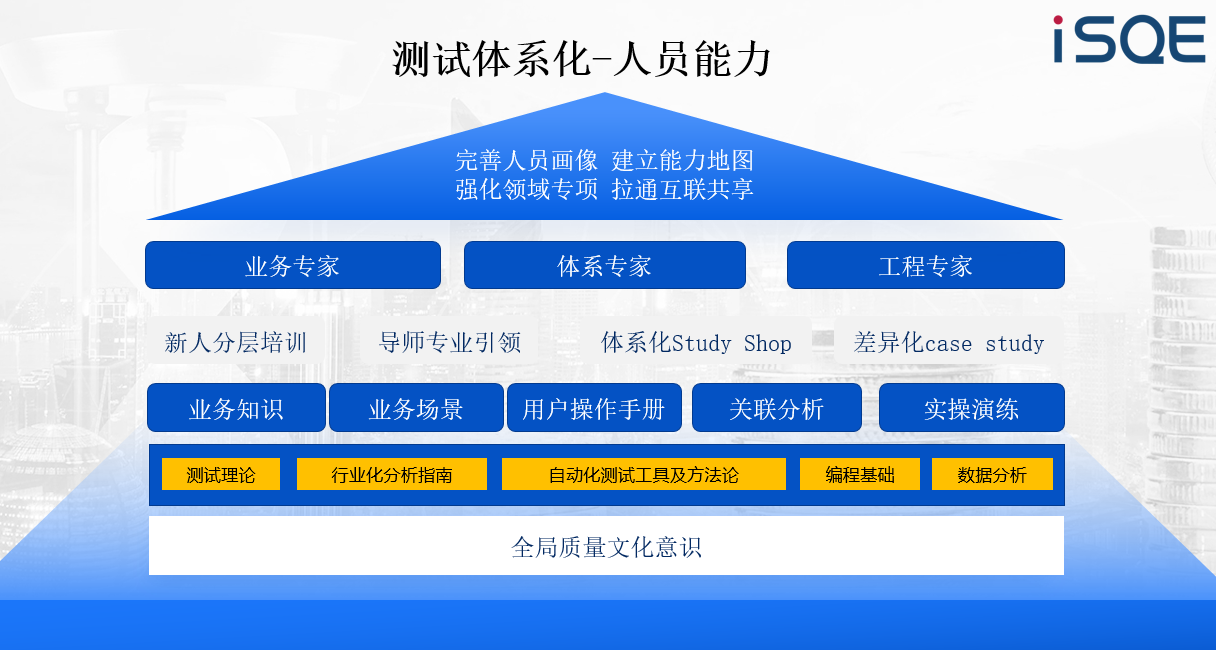 iSQE

测试体系化-人员能力

完善人员画像 建立能力地图
强化领域专项 拉通互联共享

业务专家
体系专家
工程专家

新人分层培训
导师专业引领
体系化Study Shop
差异化case study

业务知识
业务场景
用户操作手册
关联分析
实操演练

测试理论
行业化分析指南
自动化测试工具及方法论
编程基础
数据分析

全局质量文化意识